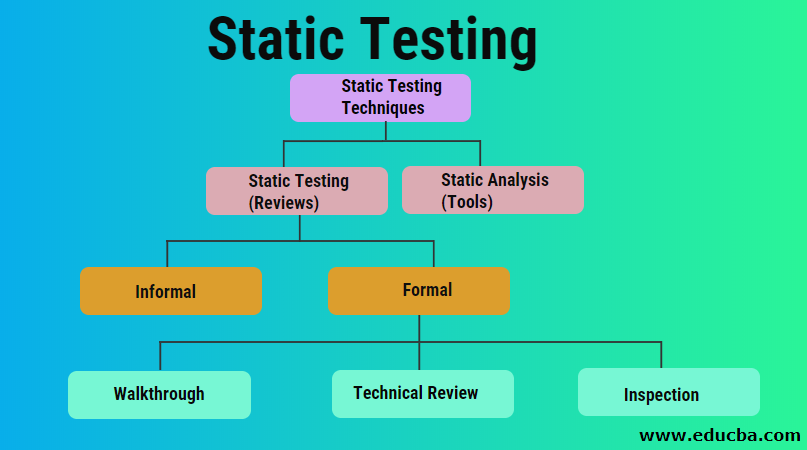 Static Testing

Static Testing Techniques

Static Testing (Reviews)

Static Analysis (Tools)

Informal

Formal

Walkthrough

Technical Review

Inspection

www.educba.com